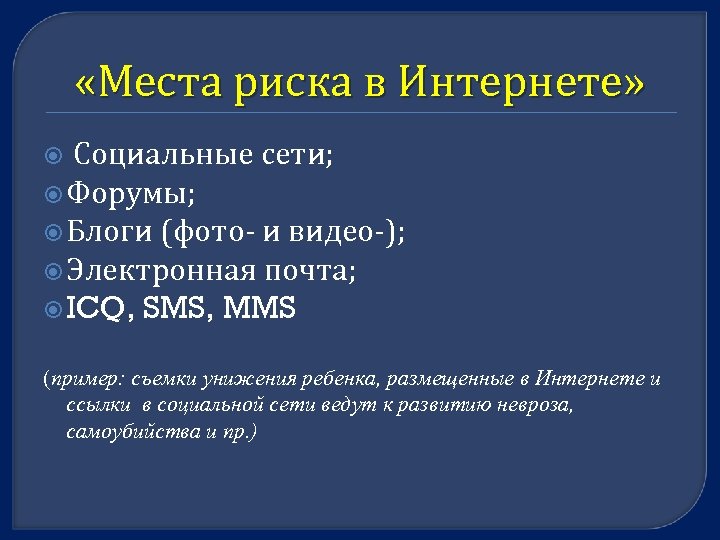 «Места риска в Интернете»

Социальные сети;
Форумы;
Блоги (фото- и видео-);
Электронная почта;
ICQ, SMS, MMS

(пример: съемки унижения ребенка, размещенные в Интернете и ссылки в социальной сети ведут к развитию невроза, самоубийства и пр.)